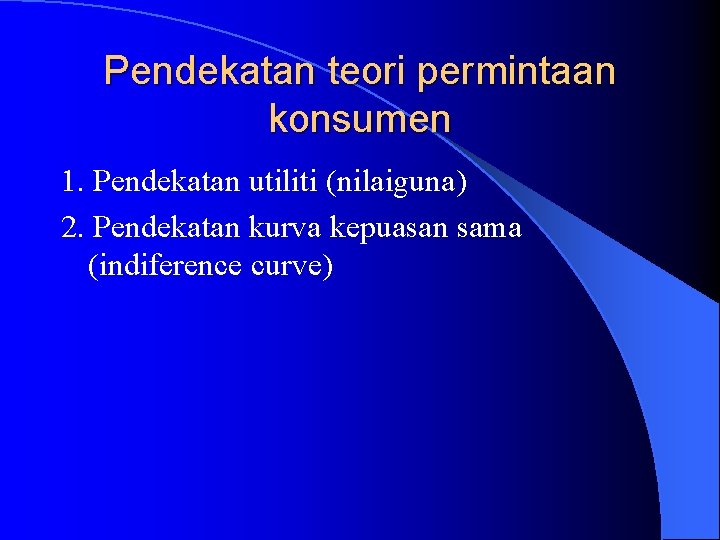 Pendekatan teori permintaan konsumen

1. Pendekatan utiliti (nilaiguna)

2. Pendekatan kurva kepuasan sama (indiference curve)